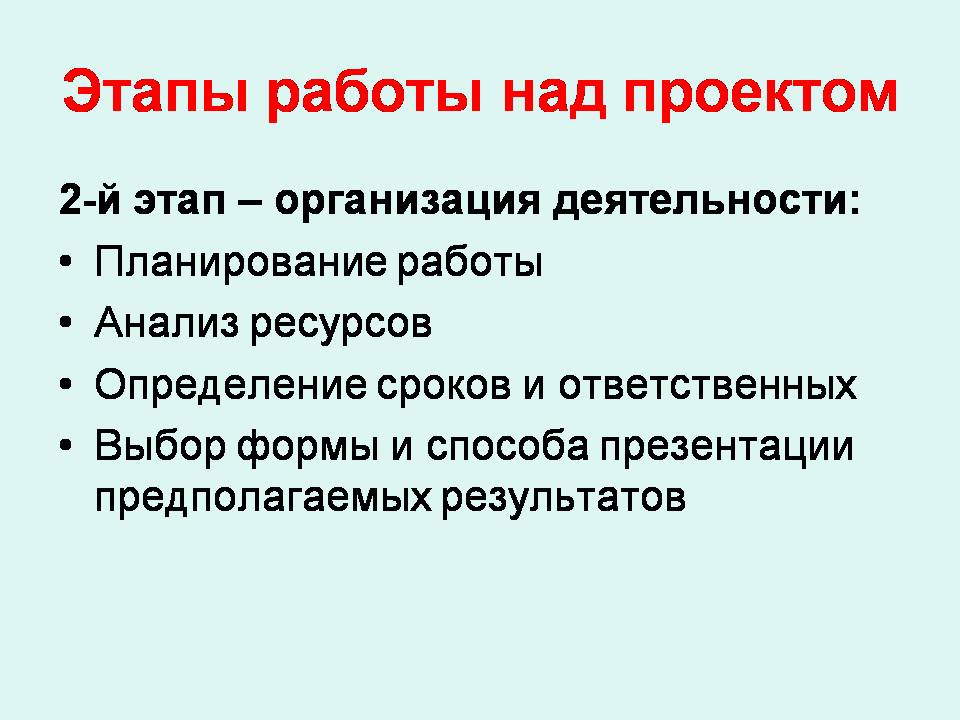 Этапы работы над проектом

2-й этап – организация деятельности:

• Планирование работы
• Анализ ресурсов
• Определение сроков и ответственных
• Выбор формы и способа презентации предполагаемых результатов